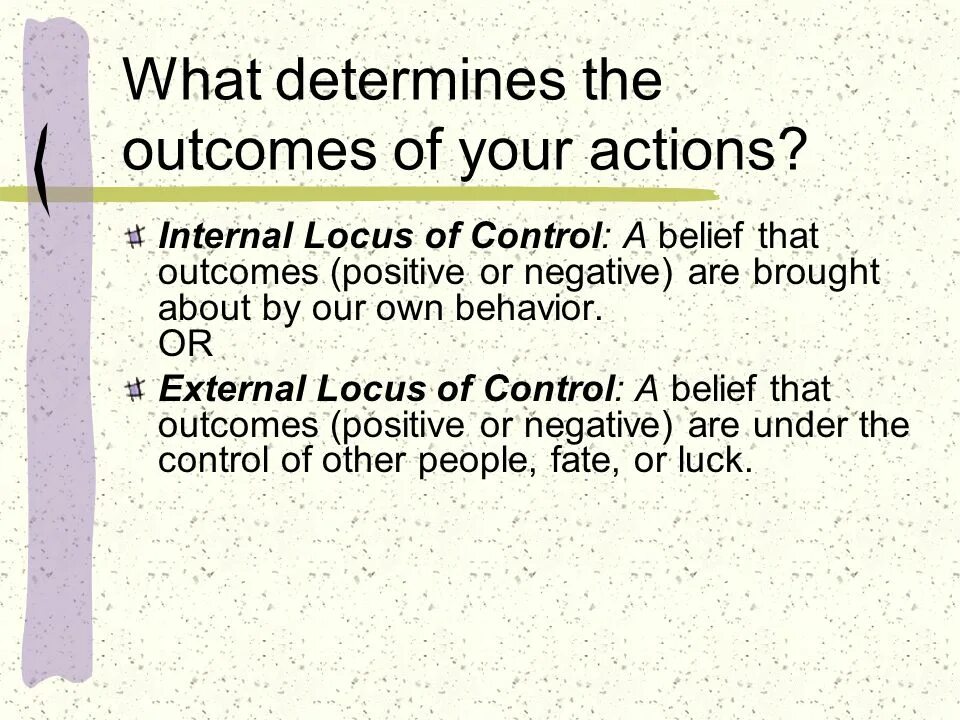 What determines the outcomes of your actions?

Internal Locus of Control: A belief that outcomes (positive or negative) are brought about by our own behavior.
OR

External Locus of Control: A belief that outcomes (positive or negative) are under the control of other people, fate, or luck.